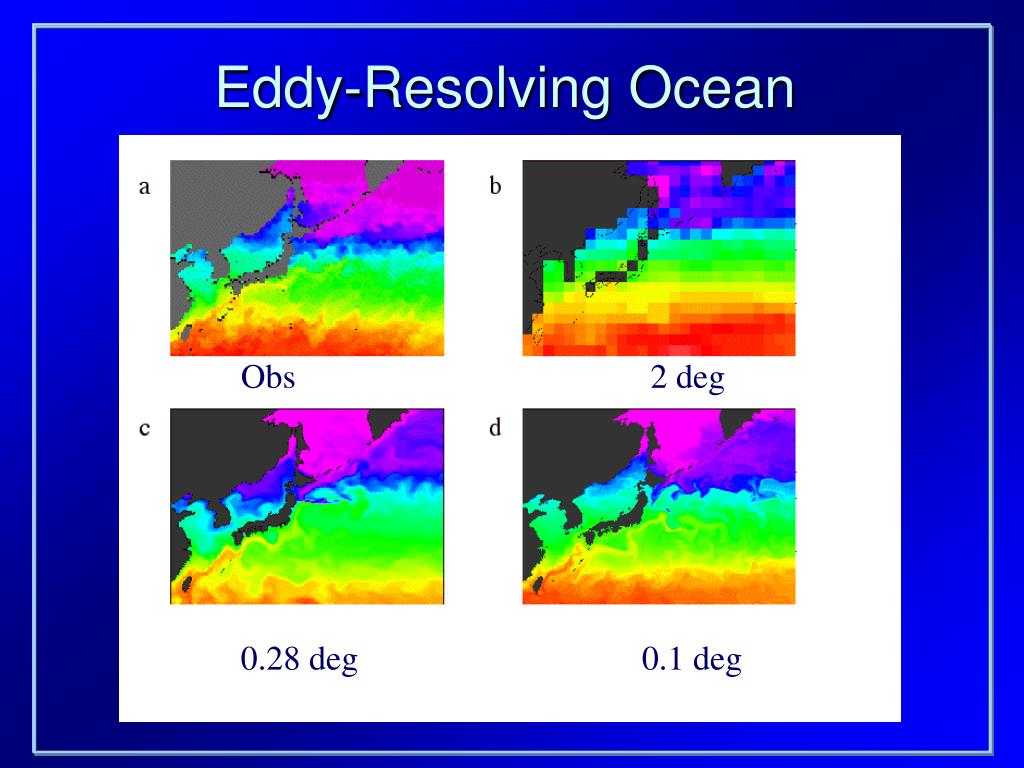 Eddy-Resolving Ocean

a

Obs

b

2 deg

c

0.28 deg

d

0.1 deg